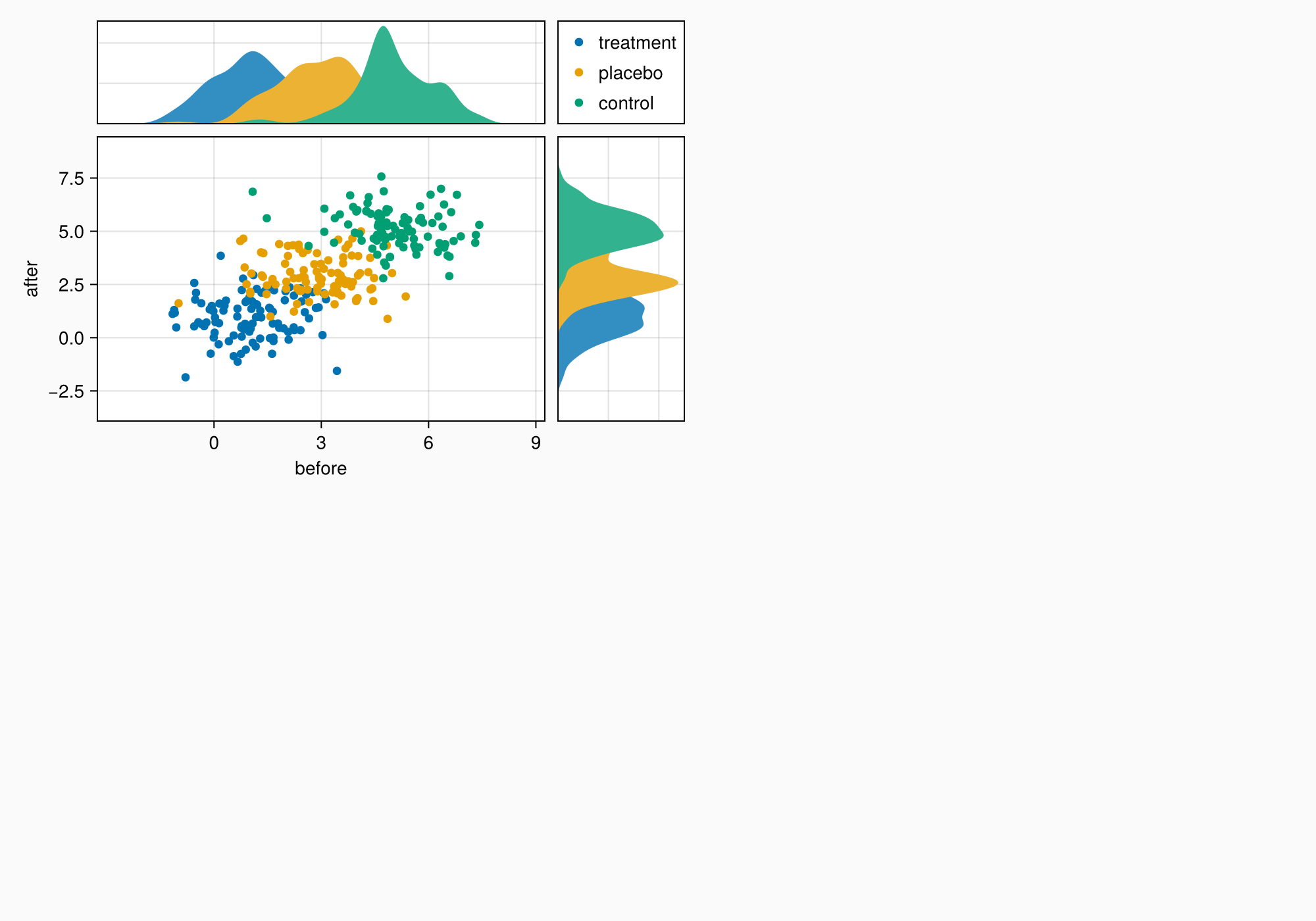 treatment
placebo
control

7.5
5.0
2.5
0.0
−2.5
after

0
3
6
9
before